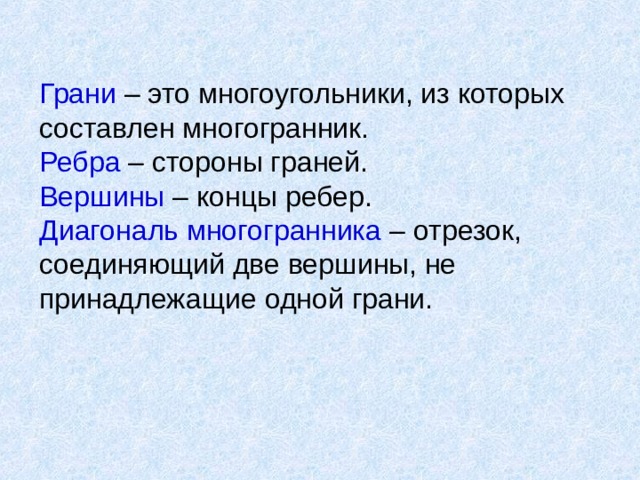 Грани – это многоугольники, из которых составлен многогранник.
Ребра – стороны граней.
Вершины – концы ребер.
Диагональ многогранника – отрезок, соединяющий две вершины, не принадлежащие одной грани.